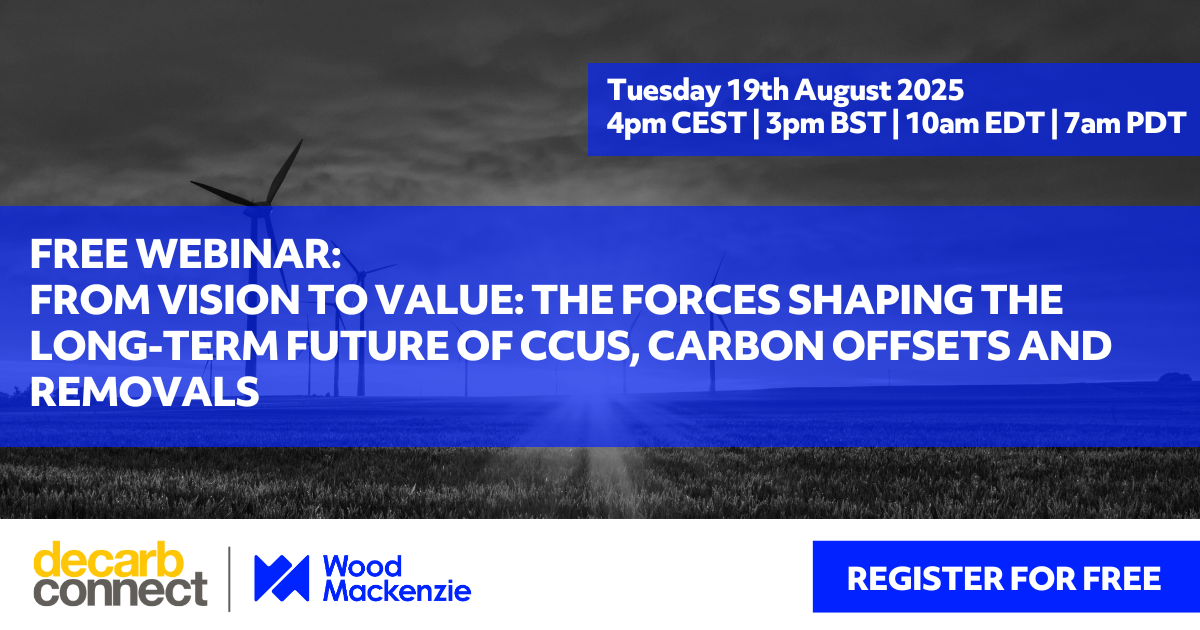 Tuesday 19th August 2025
4pm CEST | 3pm BST | 10am EDT | 7am PDT

FREE WEBINAR:
FROM VISION TO VALUE: THE FORCES SHAPING THE LONG-TERM FUTURE OF CCUS, CARBON OFFSETS AND REMOVALS

decarb connect

Wood Mackenzie

REGISTER FOR FREE